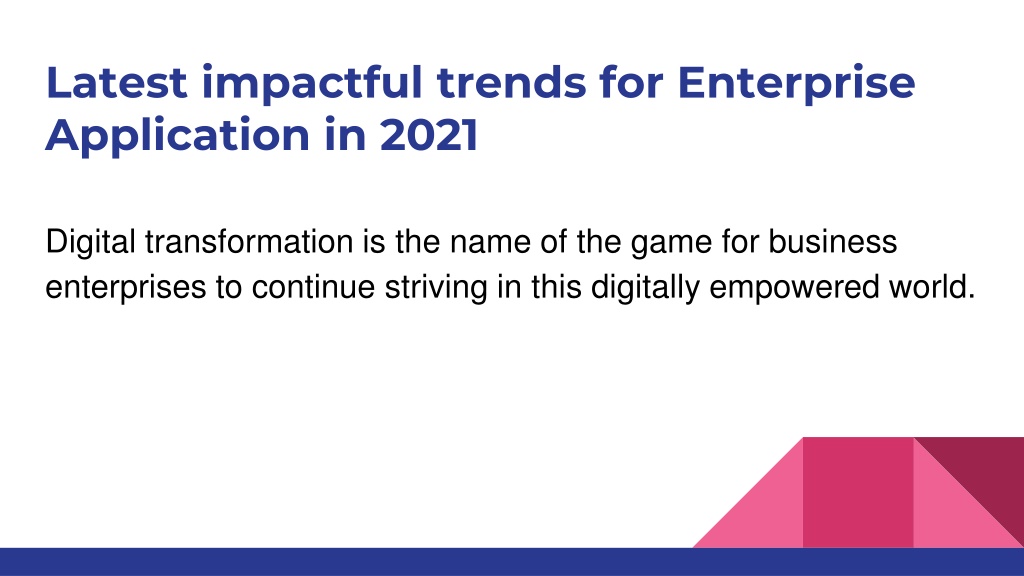 Latest impactful trends for Enterprise Application in 2021

Digital transformation is the name of the game for business enterprises to continue striving in this digitally empowered world.